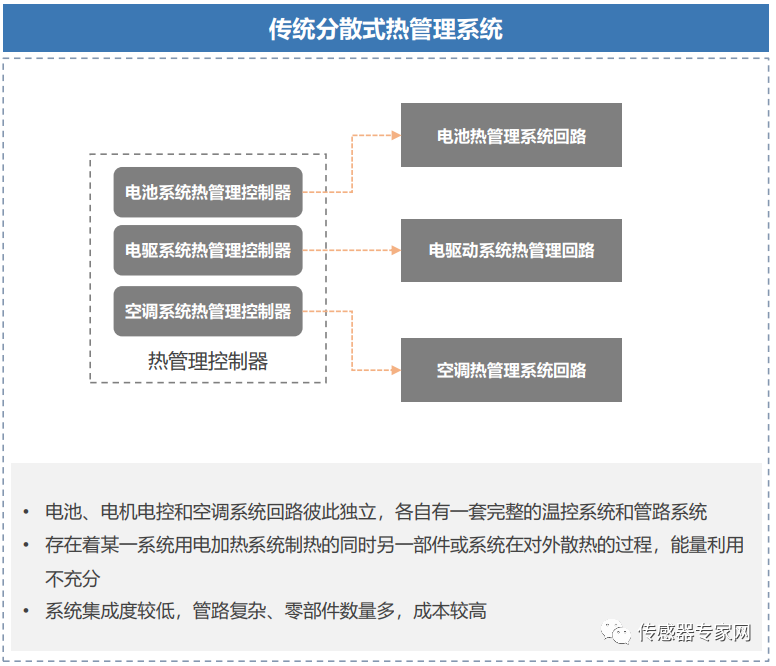 传统分散式热管理系统

电池系统热管理控制器
电驱系统热管理控制器
空调系统热管理控制器
热管理控制器

电池热管理系统回路
电驱动系统热管理回路
空调热管理系统回路

• 电池、电机电控和空调系统回路彼此独立，各自有一套完整的温控系统和管路系统
• 存在着某一系统用电加热系统制热的同时另一部件或系统在对外散热的过程，能量利用不充分
• 系统集成度较低，管路复杂、零部件数量多，成本较高

传感器专家网